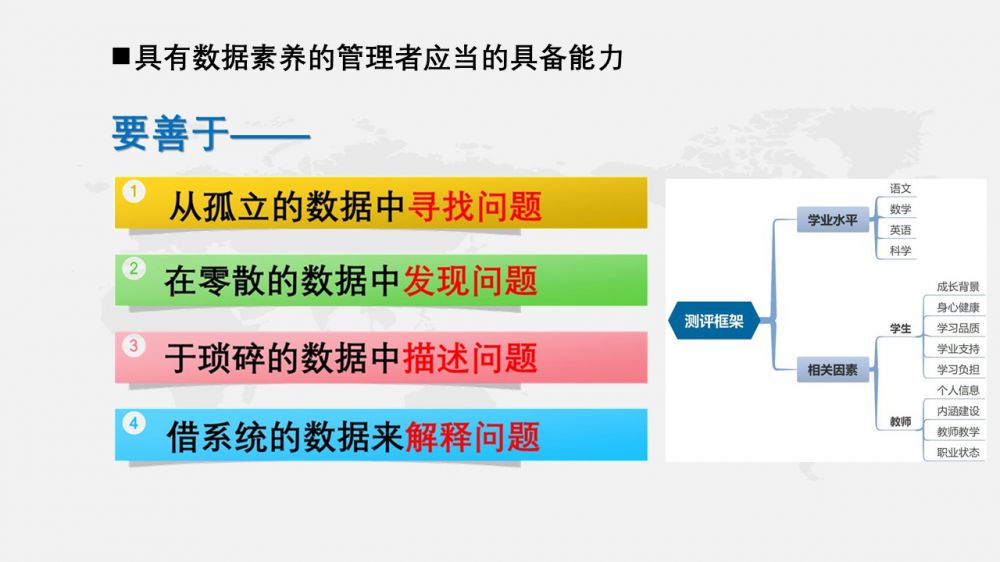 ■具有数据素养的管理者应当的具备能力

要善于——

1 从孤立的数据中寻找问题

2 在零散的数据中发现问题

3 于琐碎的数据中描述问题

4 借系统的数据来解释问题

测评框架
学业水平
语文
数学
英语
科学
相关因素
学生
成长背景
身心健康
学习品质
学业支持
学习负担
教师
个人信息
内涵建设
教师教学
职业状态